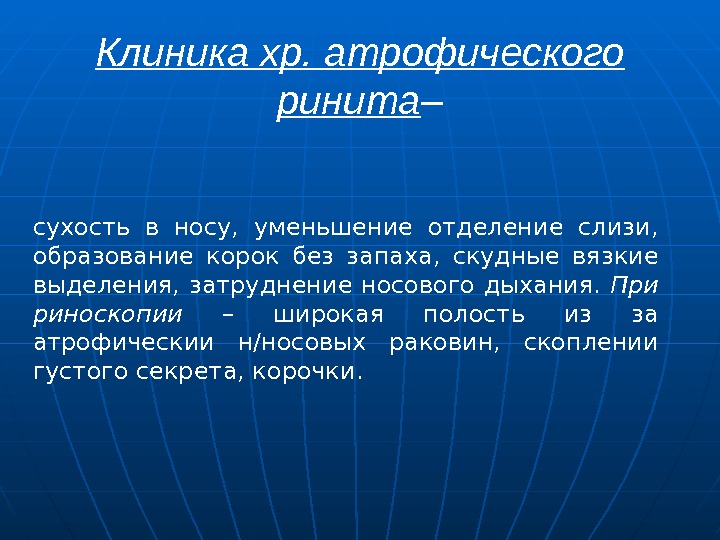 Клиника хр. атрофического ринита–

сухость в носу, уменьшение отделение слизи, образование корок без запаха, скудные вязкие выделения, затруднение носового дыхания. При риноскопии – широкая полость из за атрофическии н/носовых раковин, скоплении густого секрета, корочки.